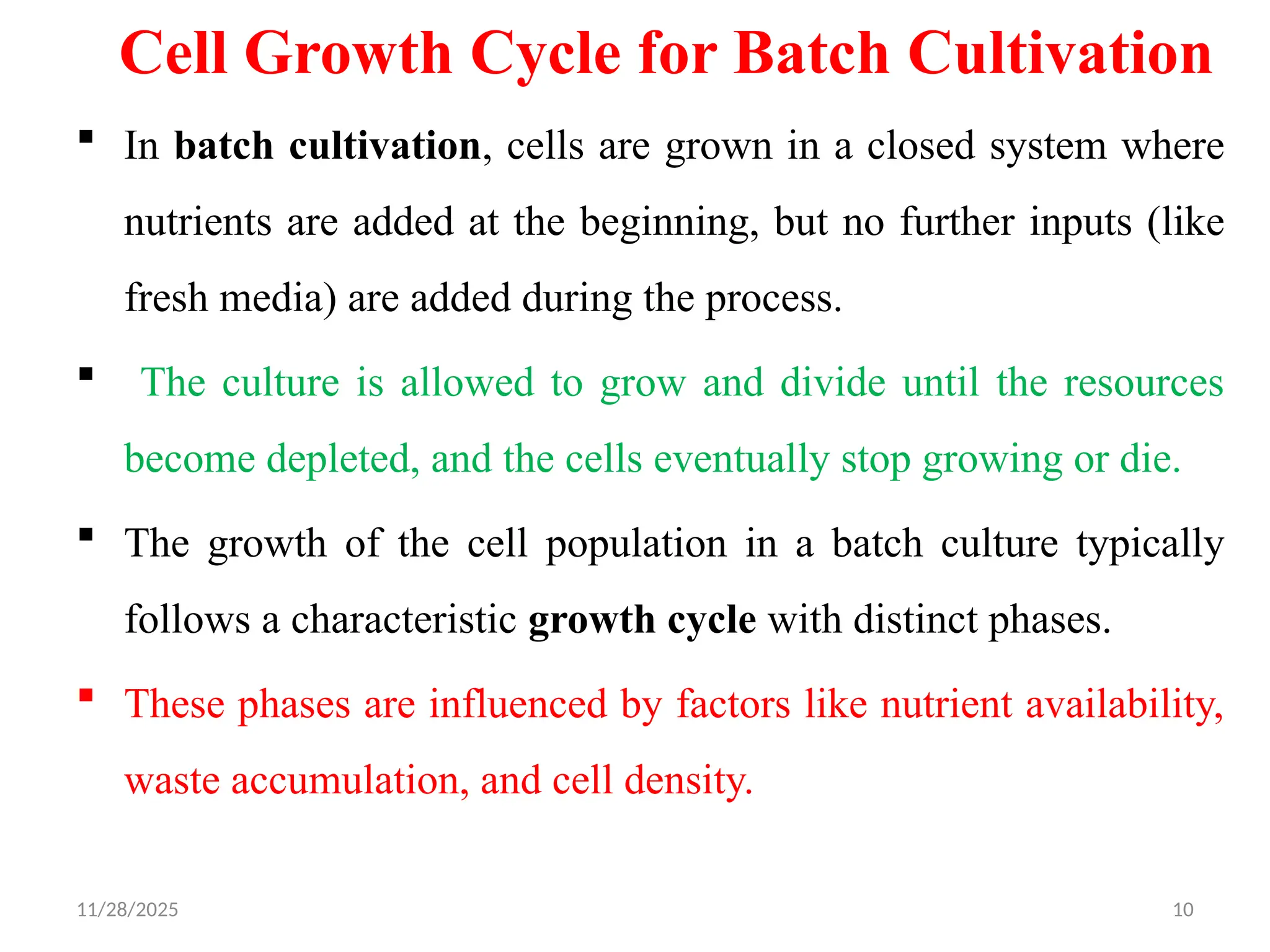 Cell Growth Cycle for Batch Cultivation

▪ In batch cultivation, cells are grown in a closed system where nutrients are added at the beginning, but no further inputs (like fresh media) are added during the process.

▪ The culture is allowed to grow and divide until the resources become depleted, and the cells eventually stop growing or die.

▪ The growth of the cell population in a batch culture typically follows a characteristic growth cycle with distinct phases.

▪ These phases are influenced by factors like nutrient availability, waste accumulation, and cell density.

11/28/2025

10